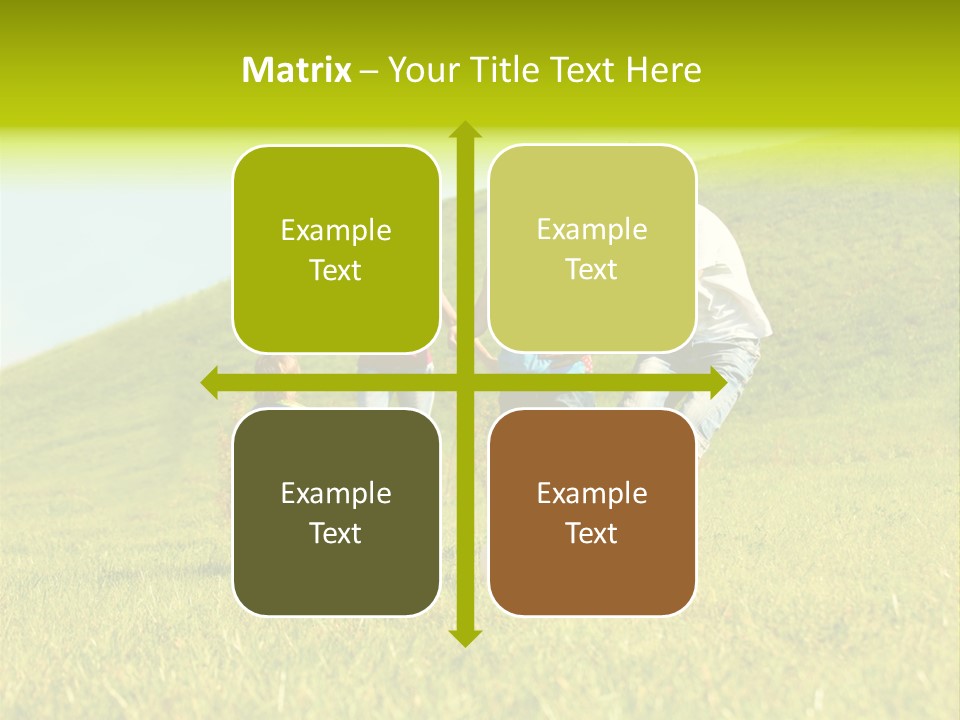 Matrix – Your Title Text Here

Example Text

Example Text

Example Text

Example Text